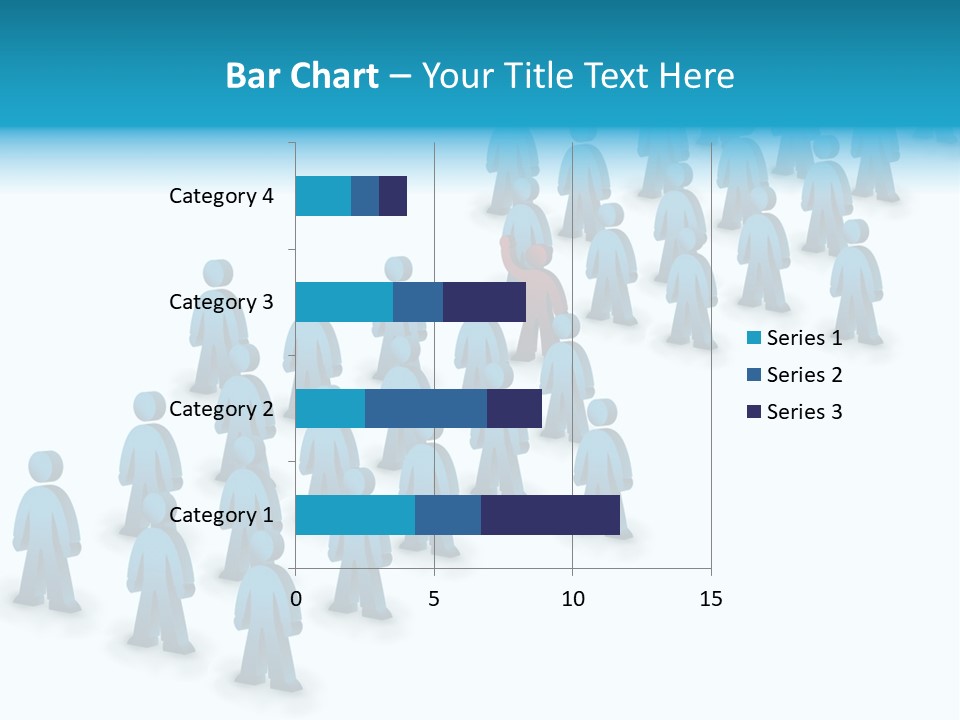 Bar Chart – Your Title Text Here

Category 4
Category 3
Category 2
Category 1

0
5
10
15

Series 1
Series 2
Series 3